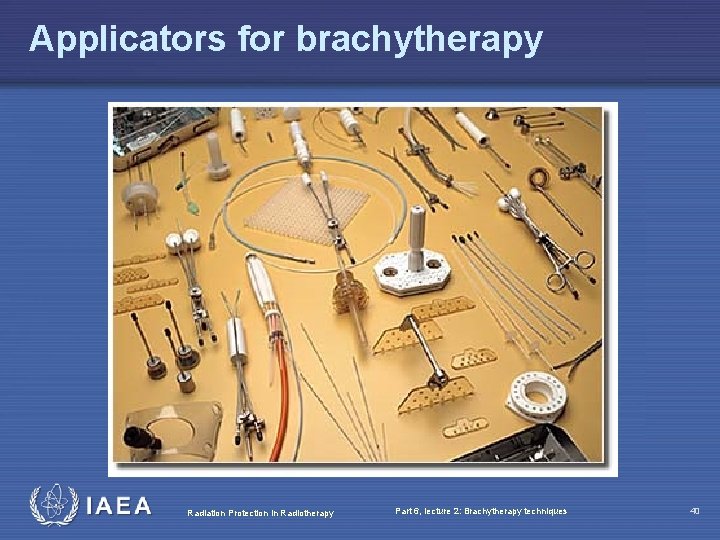 Applicators for brachytherapy

IAEA

Radiation Protection in Radiotherapy

Part 6, lecture 2: Brachytherapy techniques

40